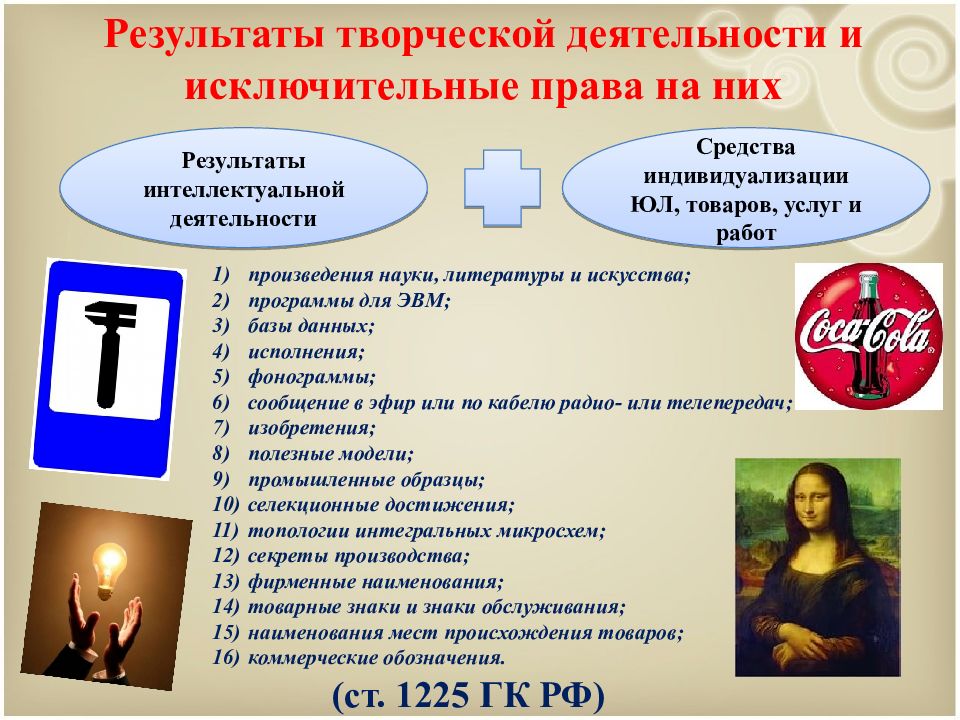 Результаты творческой деятельности и исключительные права на них

Результаты интеллектуальной деятельности

Средства индивидуализации ЮЛ, товаров, услуг и работ

1) произведения науки, литературы и искусства;
2) программы для ЭВМ;
3) базы данных;
4) исполнения;
5) фонограммы;
6) сообщение в эфир или по кабелю радио- или телепередач;
7) изобретения;
8) полезные модели;
9) промышленные образцы;
10) селекционные достижения;
11) топологии интегральных микросхем;
12) секреты производства;
13) фирменные наименования;
14) товарные знаки и знаки обслуживания;
15) наименования мест происхождения товаров;
16) коммерческие обозначения.

Coca-Cola

(ст. 1225 ГК РФ)